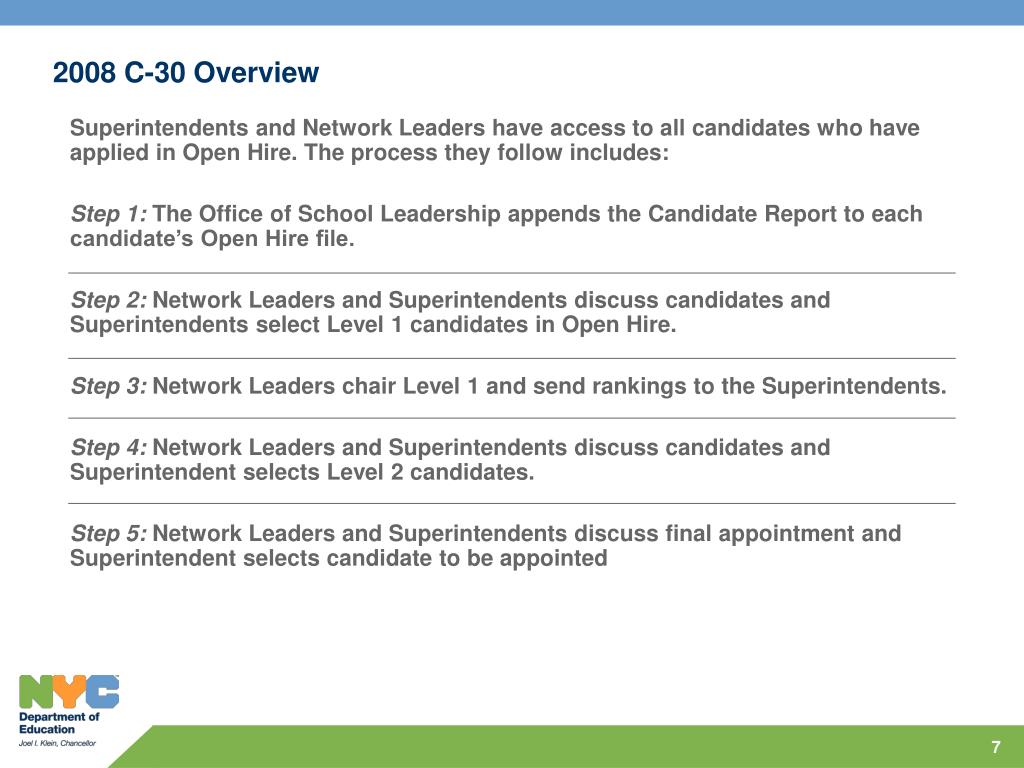 2008 C-30 Overview

Superintendents and Network Leaders have access to all candidates who have applied in Open Hire. The process they follow includes:

Step 1: The Office of School Leadership appends the Candidate Report to each candidate's Open Hire file.

Step 2: Network Leaders and Superintendents discuss candidates and Superintendents select Level 1 candidates in Open Hire.

Step 3: Network Leaders chair Level 1 and send rankings to the Superintendents.

Step 4: Network Leaders and Superintendents discuss candidates and Superintendent selects Level 2 candidates.

Step 5: Network Leaders and Superintendents discuss final appointment and Superintendent selects candidate to be appointed

NYC
Department of Education
Joel I. Klein, Chancellor

7